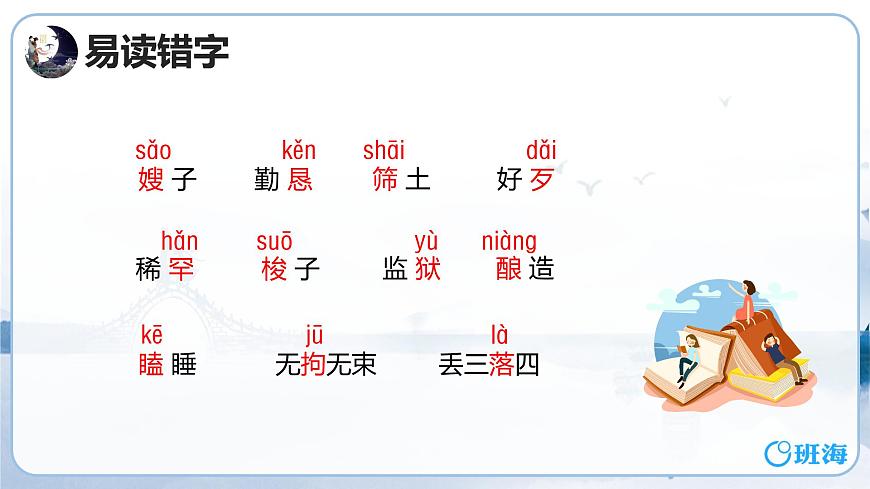 易读错字

sǎo 嫂子　kěn 勤恳　shāi 筛土　dǎi 好歹

hǎn 稀罕　suō 梭子　yù 监狱　niàng 酿造

kē 瞌睡　jū 无拘无束　là 丢三落四

班海